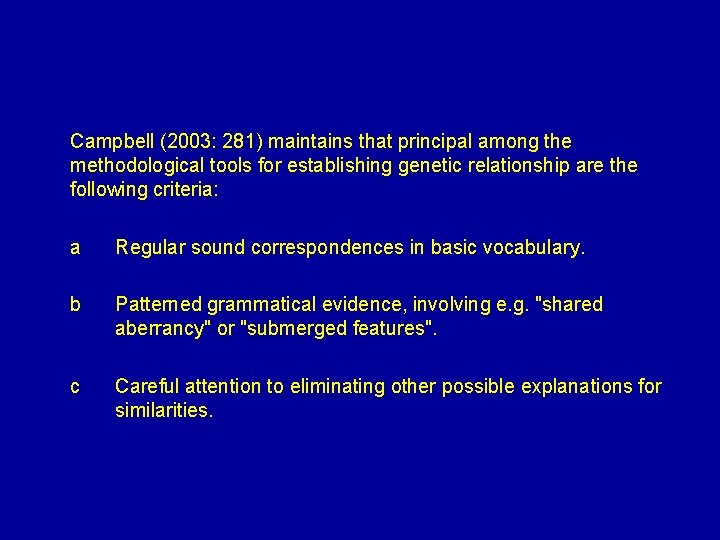 Campbell (2003: 281) maintains that principal among the methodological tools for establishing genetic relationship are the following criteria:

a Regular sound correspondences in basic vocabulary.

b Patterned grammatical evidence, involving e.g. "shared aberrancy" or "submerged features".

c Careful attention to eliminating other possible explanations for similarities.